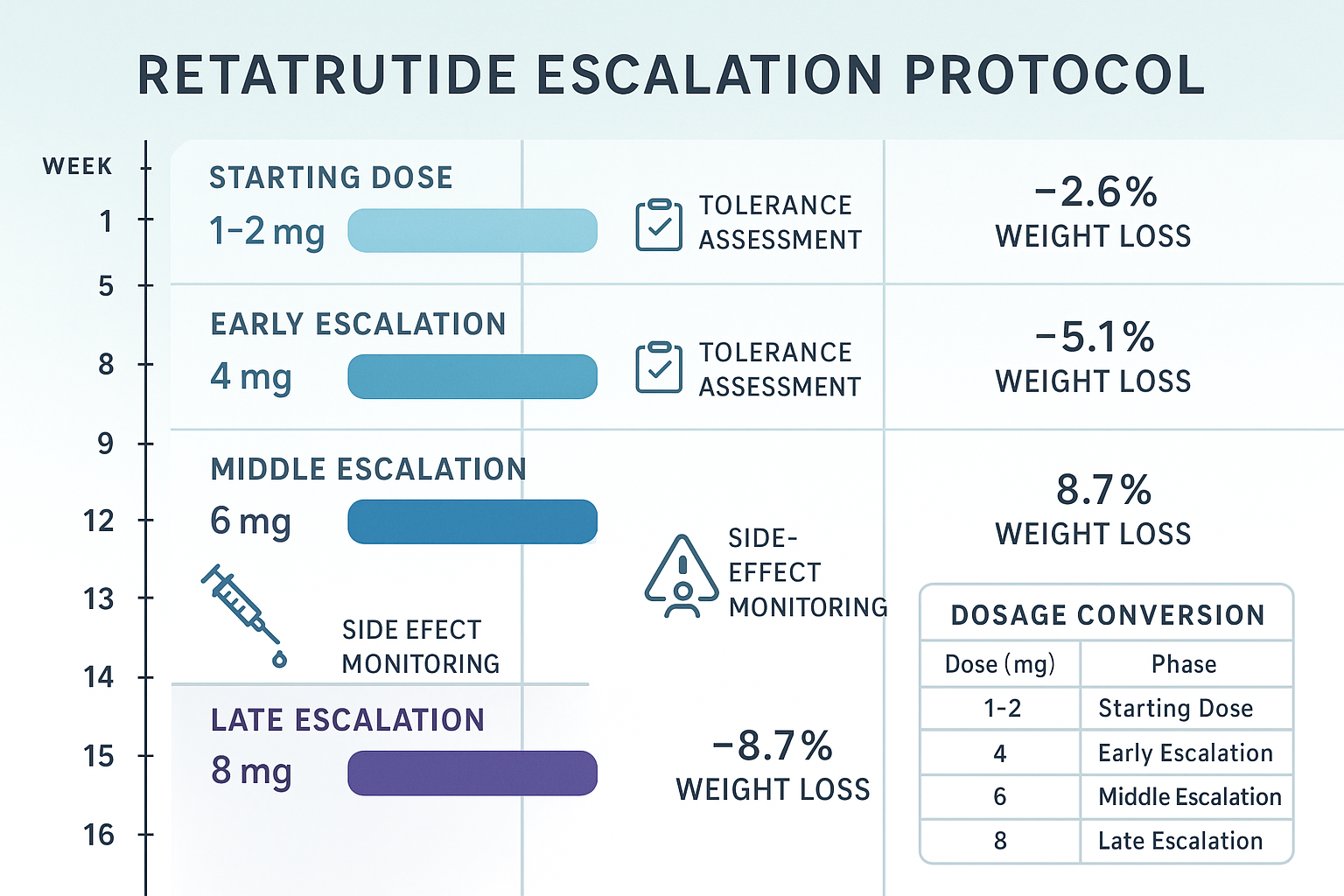 RETATRUTIDE ESCALATION PROTOCOL

WEEK
1
5
8
9
12
13
14
15
16

STARTING DOSE
1–2 mg

TOLERANCE ASSESSMENT

−2.6%
WEIGHT LOSS

EARLY ESCALATION
4 mg

TOLERANCE ASSESSMENT

−5.1%
WEIGHT LOSS

MIDDLE ESCALATION
6 mg

SIDE EFECT MONITORING

SIDE-EFFECT MONITORING

8.7%
WEIGHT LOSS

LATE ESCALATION
8 mg

−8.7%
WEIGHT LOSS

DOSAGE CONVERSION

| Dose (mg) | Phase |
|---|---|
| 1-2 | Starting Dose |
| 4 | Early Escalation |
| 6 | Middle Escalation |
| 8 | Late Escalation |